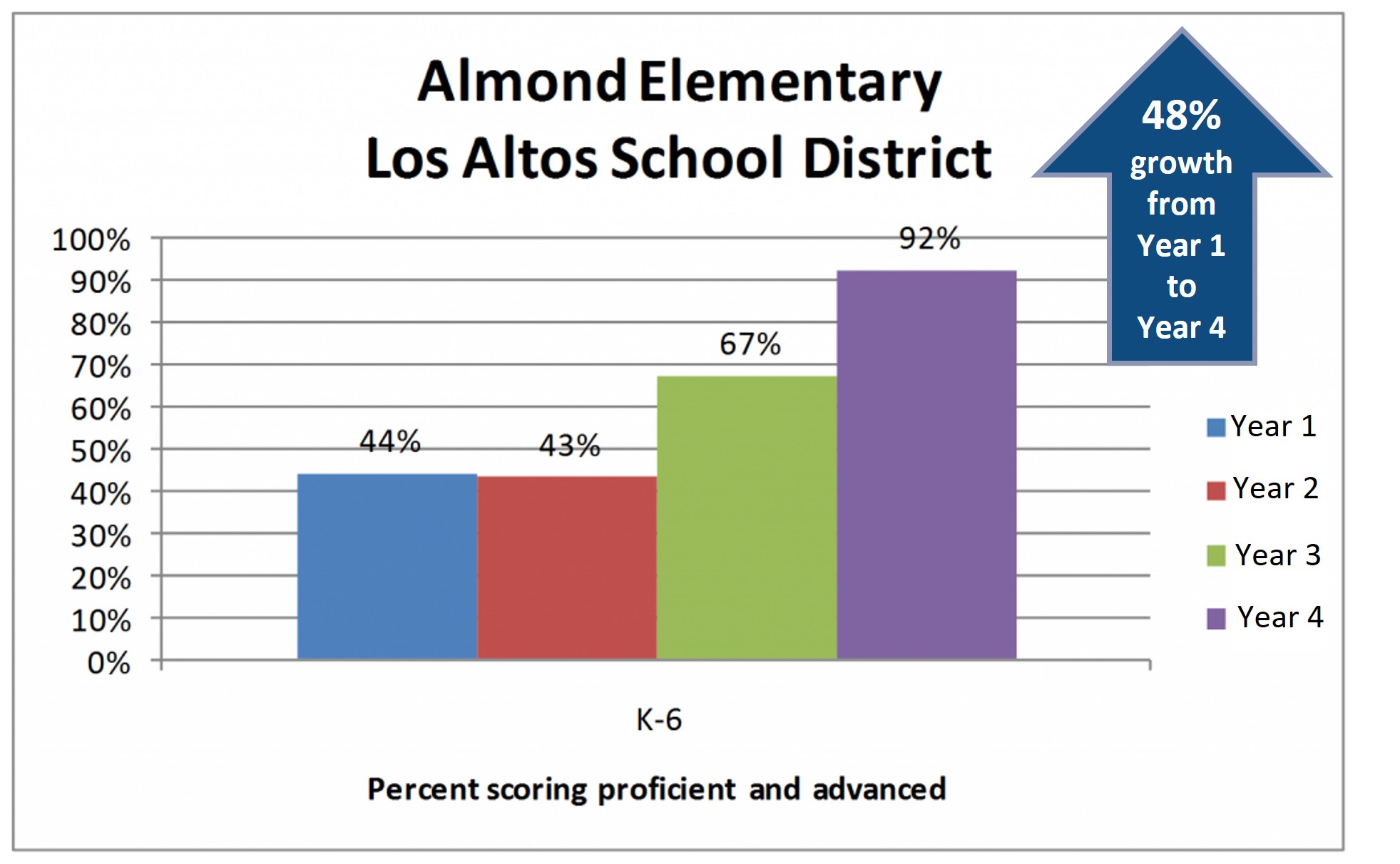 Almond Elementary
Los Altos School District

48% growth from Year 1 to Year 4

100%
90%
80%
70%
60%
50%
40%
30%
20%
10%
0%

44%
43%
67%
92%

Year 1
Year 2
Year 3
Year 4

K-6

Percent scoring proficient and advanced